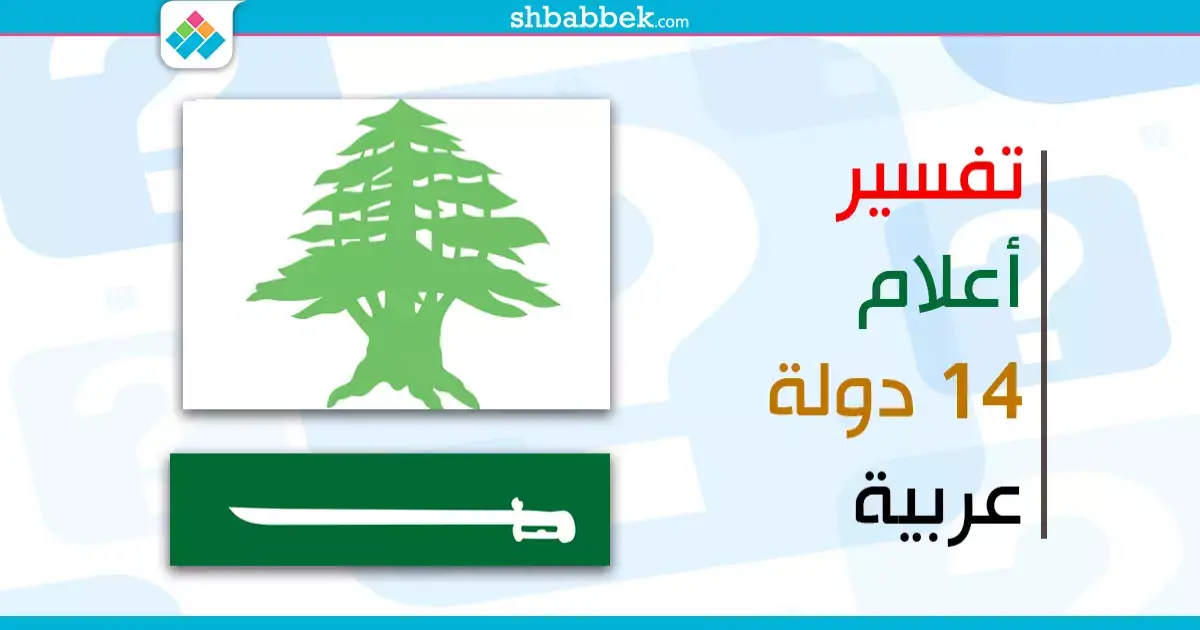 shbabbek.com

تفسير
أعلام
14 دولة
عربية